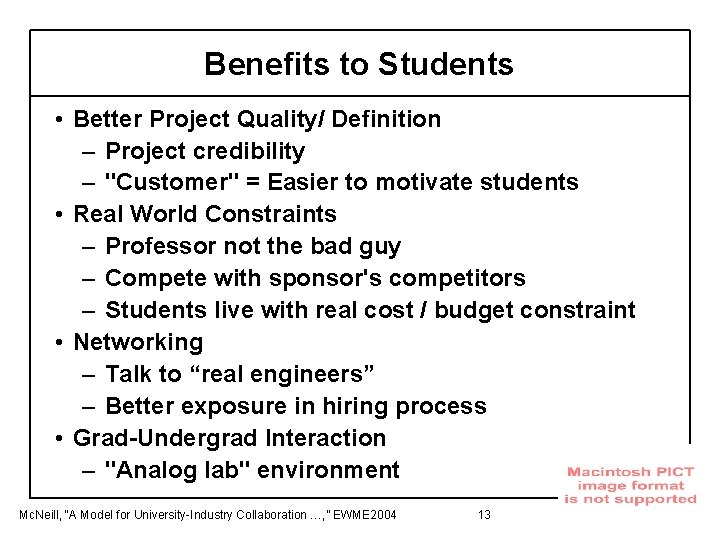 Benefits to Students

• Better Project Quality/ Definition
– Project credibility
– "Customer" = Easier to motivate students
• Real World Constraints
– Professor not the bad guy
– Compete with sponsor's competitors
– Students live with real cost / budget constraint
• Networking
– Talk to “real engineers”
– Better exposure in hiring process
• Grad-Undergrad Interaction
– "Analog lab" environment

Macintosh PICT image format is not supported

McNeill, "A Model for University-Industry Collaboration ...," EWME2004 13